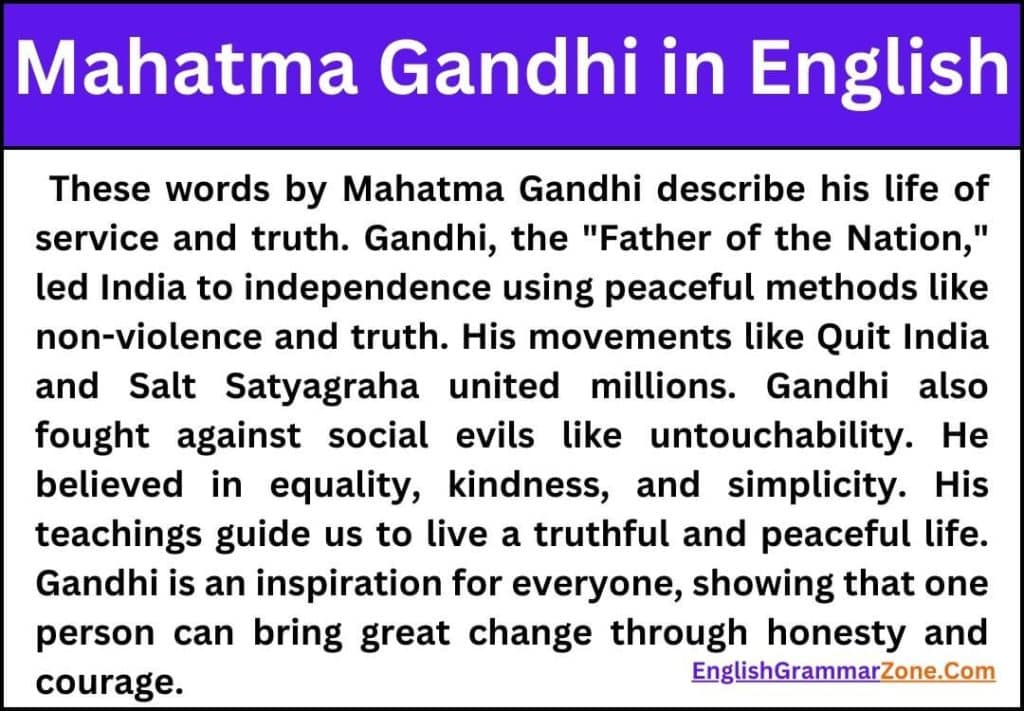 Mahatma Gandhi in English

These words by Mahatma Gandhi describe his life of service and truth. Gandhi, the "Father of the Nation," led India to independence using peaceful methods like non-violence and truth. His movements like Quit India and Salt Satyagraha united millions. Gandhi also fought against social evils like untouchability. He believed in equality, kindness, and simplicity. His teachings guide us to live a truthful and peaceful life. Gandhi is an inspiration for everyone, showing that one person can bring great change through honesty and courage.

EnglishGrammarZone.Com